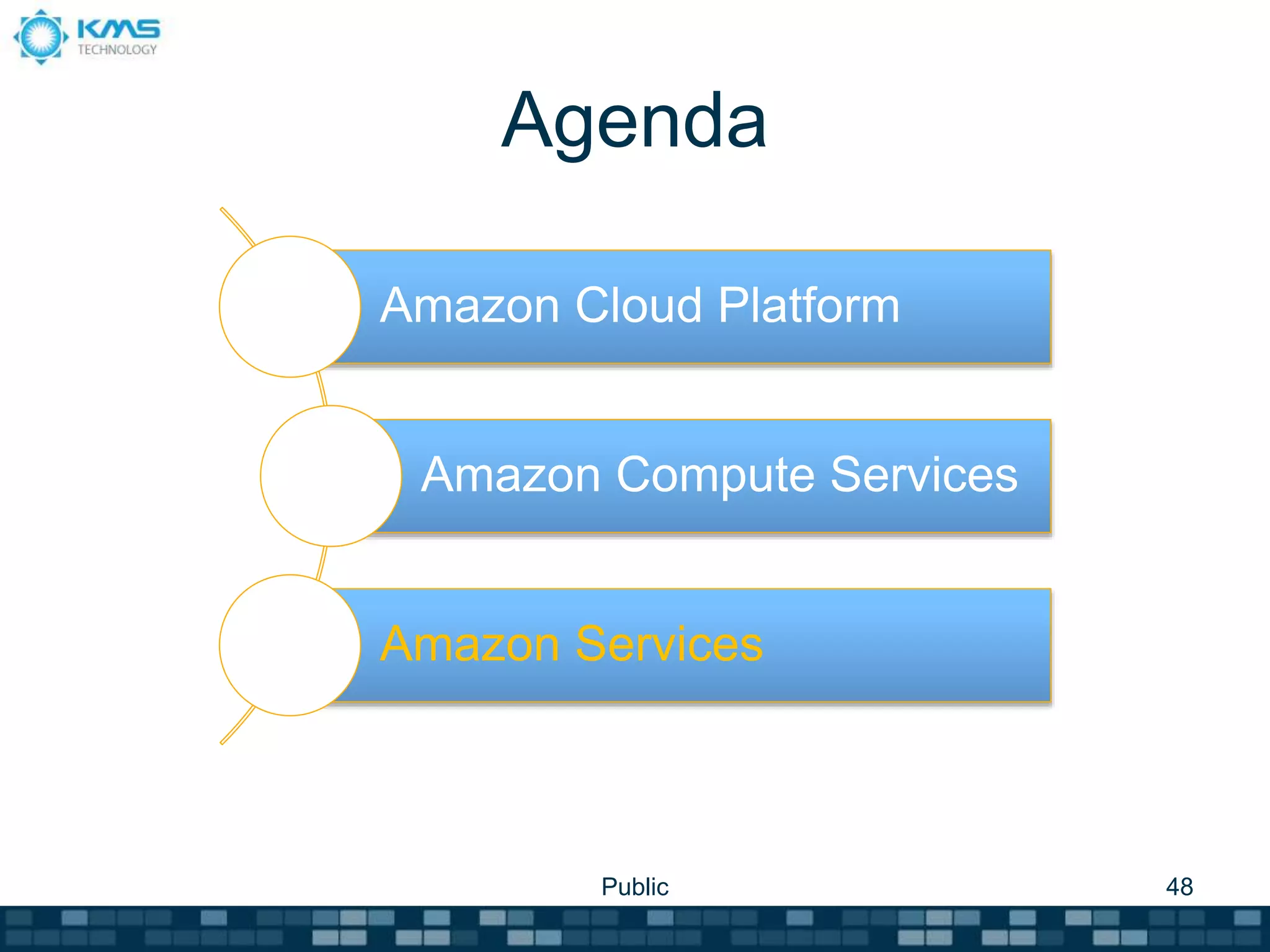 KMS TECHNOLOGY

Agenda

Amazon Cloud Platform

Amazon Compute Services

Amazon Services

Public

48